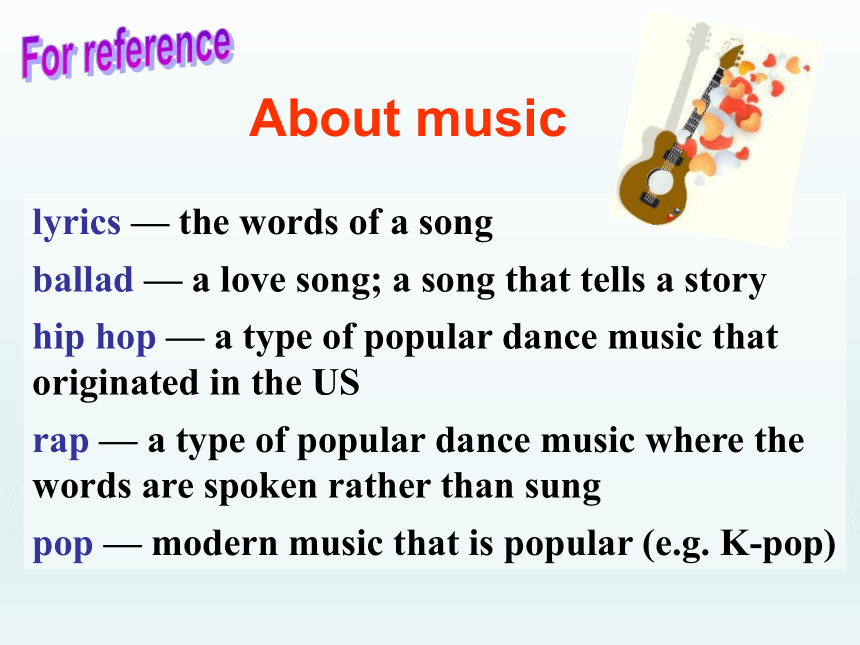 For reference

About music

lyrics — the words of a song

ballad — a love song; a song that tells a story

hip hop — a type of popular dance music that originated in the US

rap — a type of popular dance music where the words are spoken rather than sung

pop — modern music that is popular (e.g. K-pop)